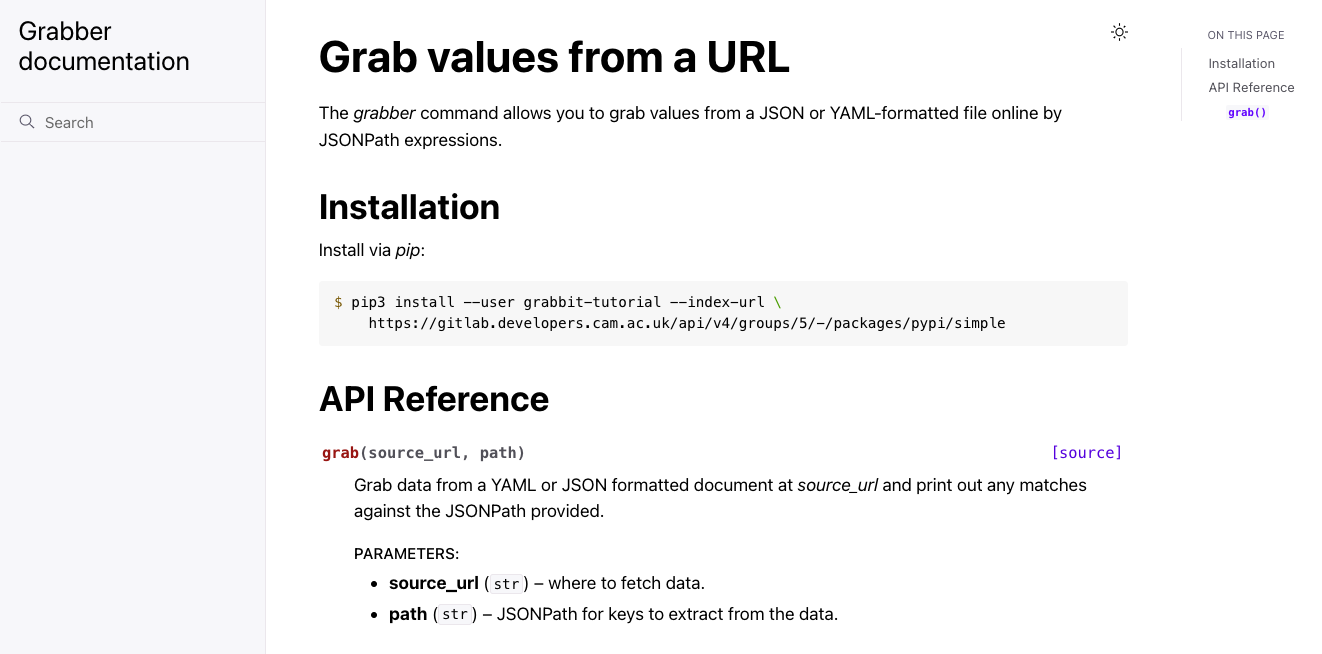 Grabber documentation

Search

Grab values from a URL

The grabber command allows you to grab values from a JSON or YAML-formatted file online by JSONPath expressions.

Installation

Install via pip:

$ pip3 install --user grabbit-tutorial --index-url \
    https://gitlab.developers.cam.ac.uk/api/v4/groups/5/-/packages/pypi/simple

API Reference

grab(source_url, path) [source]

Grab data from a YAML or JSON formatted document at source_url and print out any matches against the JSONPath provided.

PARAMETERS:

- source_url (str) – where to fetch data.
- path (str) – JSONPath for keys to extract from the data.

ON THIS PAGE

Installation

API Reference

grab()